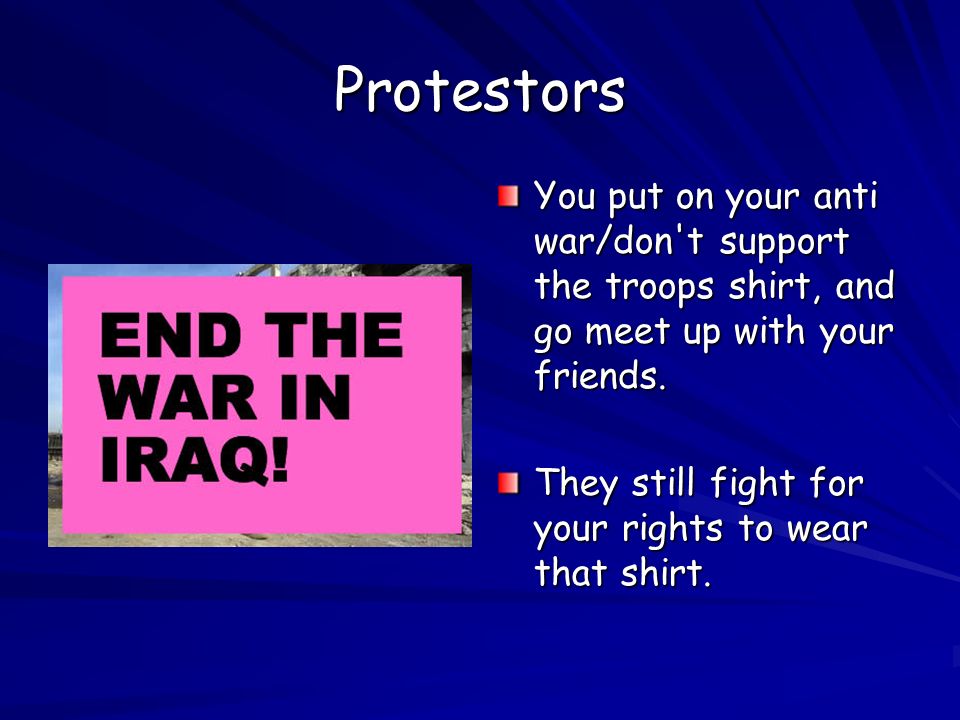 Protestors

END THE WAR IN IRAQ!

You put on your anti war/don't support the troops shirt, and go meet up with your friends.

They still fight for your rights to wear that shirt.